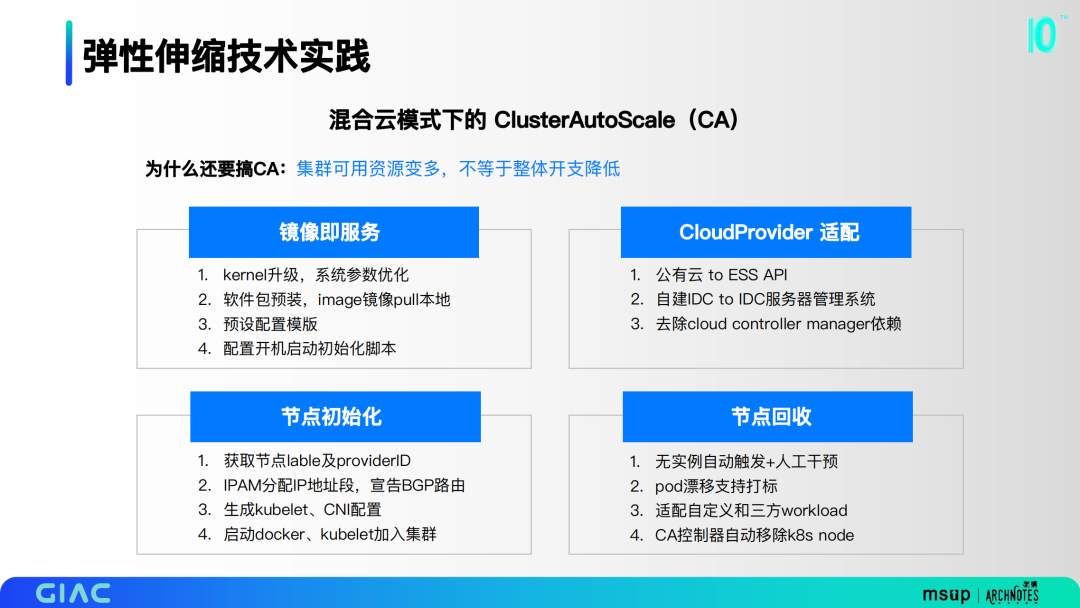 弹性伸缩技术实践

10™

混合云模式下的 ClusterAutoScale（CA）

为什么还要搞CA：集群可用资源变多，不等于整体开支降低

镜像即服务

1. kernel升级，系统参数优化
2. 软件包预装，image镜像pull本地
3. 预设配置模版
4. 配置开机启动初始化脚本

CloudProvider 适配

1. 公有云 to ESS API
2. 自建IDC to IDC服务器管理系统
3. 去除cloud controller manager依赖

节点初始化

1. 获取节点lable及providerID
2. IPAM分配IP地址段，宣告BGP路由
3. 生成kubelet、CNI配置
4. 启动docker、kubelet加入集群

节点回收

1. 无实例自动触发+人工干预
2. pod漂移支持打标
3. 适配自定义和三方workload
4. CA控制器自动移除k8s node

GIAC

msup | ARCHNOTES